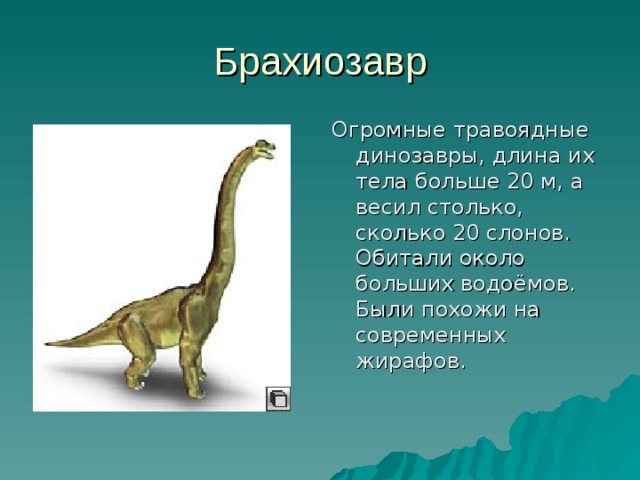 Брахиозавр

Огромные травоядные динозавры, длина их тела больше 20 м, а весил столько, сколько 20 слонов. Обитали около больших водоёмов. Были похожи на современных жирафов.